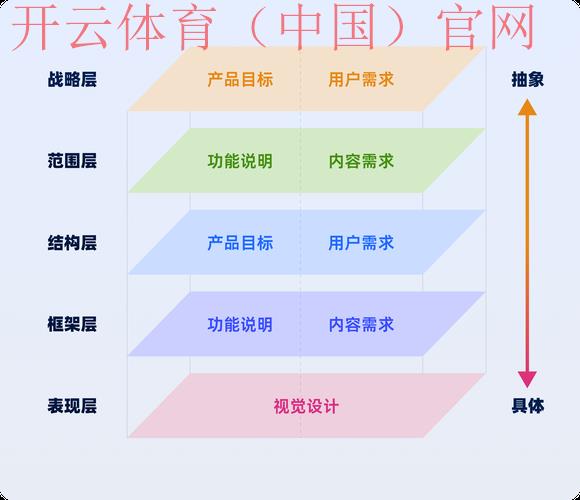 开云体育（中国）官网

战略层 产品目标 用户需求 抽象

范围层 功能说明 内容需求

结构层 产品目标 用户需求

框架层 功能说明 内容需求

表现层 视觉设计 具体